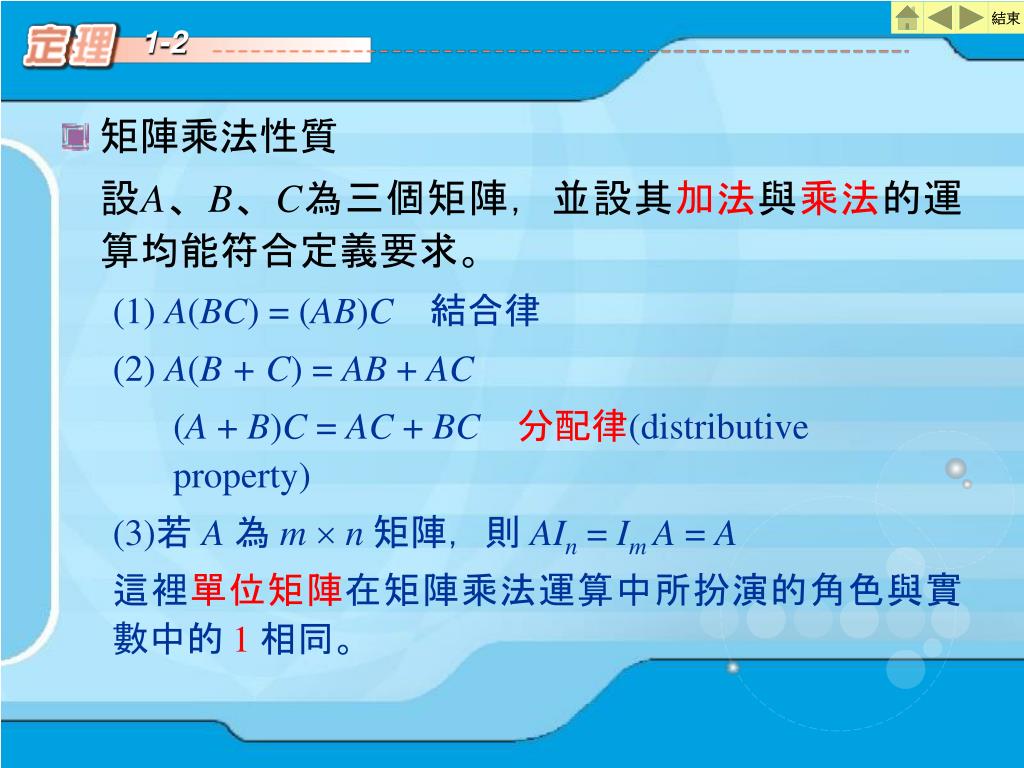 結束

定理 1-2

矩陣乘法性質

設$A$、$B$、$C$為三個矩陣，並設其加法與乘法的運算均能符合定義要求。

(1) $A(BC) = (AB)C$ 結合律

(2) $A(B + C) = AB + AC$

$(A + B)C = AC + BC$ 分配律(distributive property)

(3)若 $A$ 為 $m \times n$ 矩陣，則 $AI_n = I_m A = A$

這裡單位矩陣在矩陣乘法運算中所扮演的角色與實數中的 1 相同。